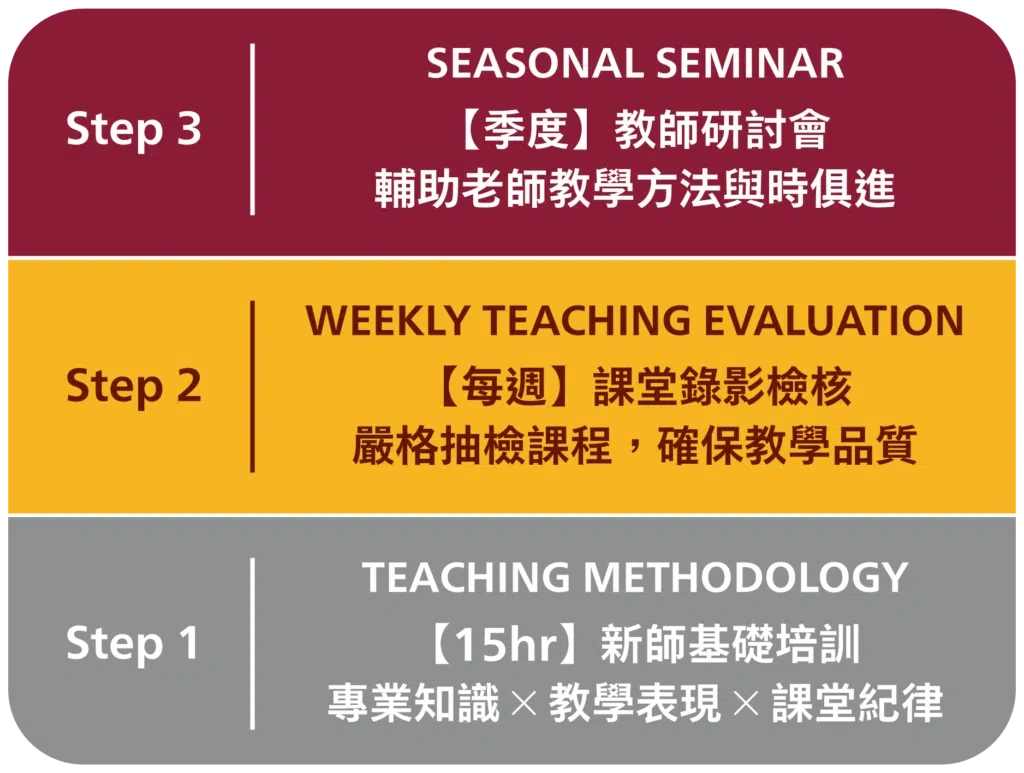 Step 3

SEASONAL SEMINAR
【季度】教師研討會
輔助老師教學方法與時俱進

Step 2

WEEKLY TEACHING EVALUATION
【每週】課堂錄影檢核
嚴格抽檢課程，確保教學品質

Step 1

TEACHING METHODOLOGY
【15hr】新師基礎培訓
專業知識 × 教學表現 × 課堂紀律